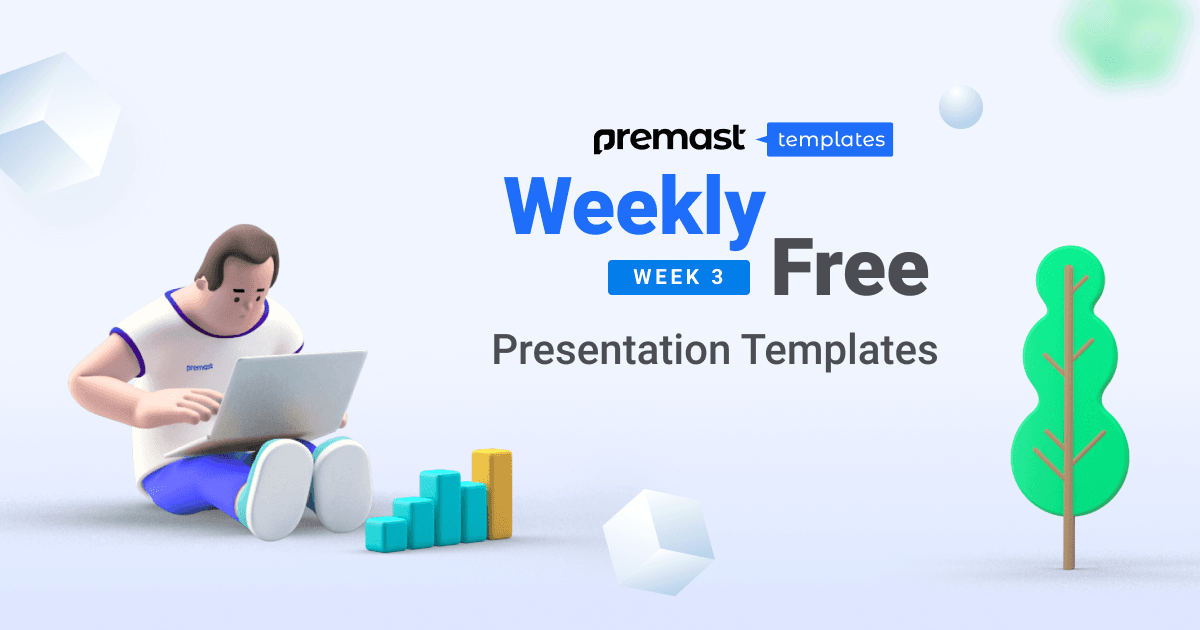 premast templates

Weekly

WEEK 3 Free

Presentation Templates

premast